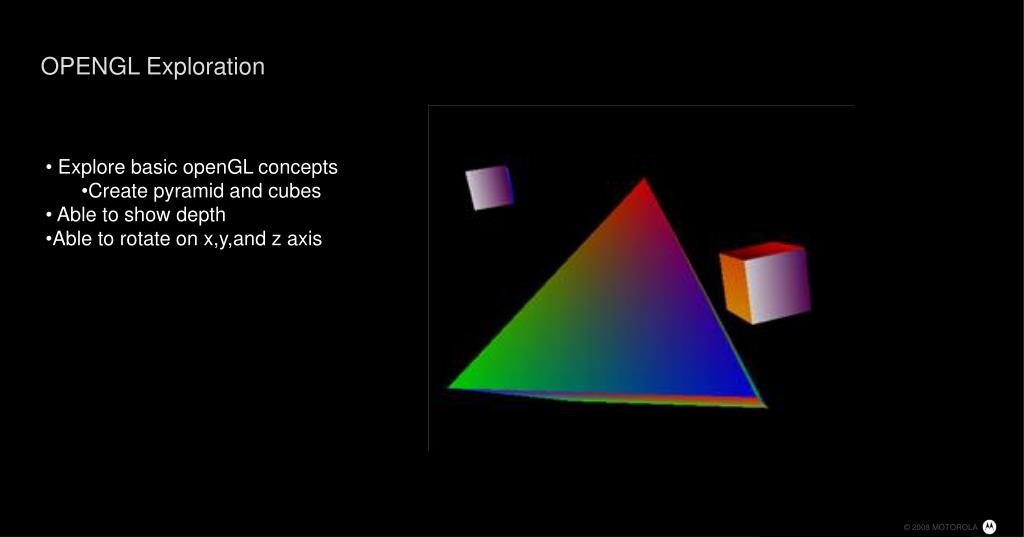 OPENGL Exploration

• Explore basic openGL concepts
•Create pyramid and cubes
• Able to show depth
•Able to rotate on x,y,and z axis

© 2008 MOTOROLA